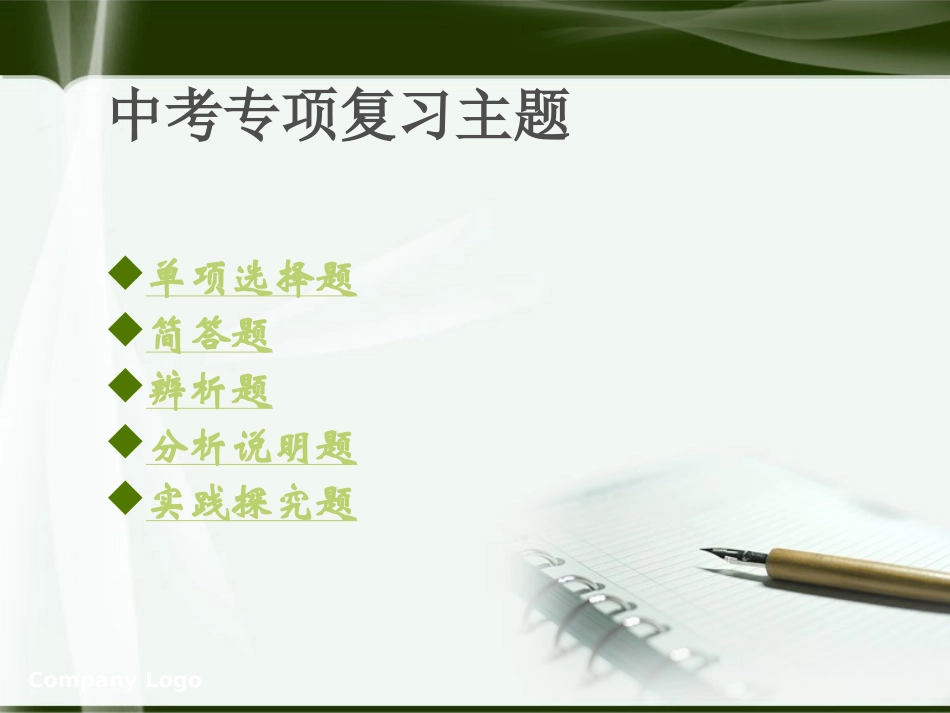 中考专项复习主题

◆单项选择题
◆简答题
◆辨析题
◆分析说明题
◆实践探究题

Company Logo